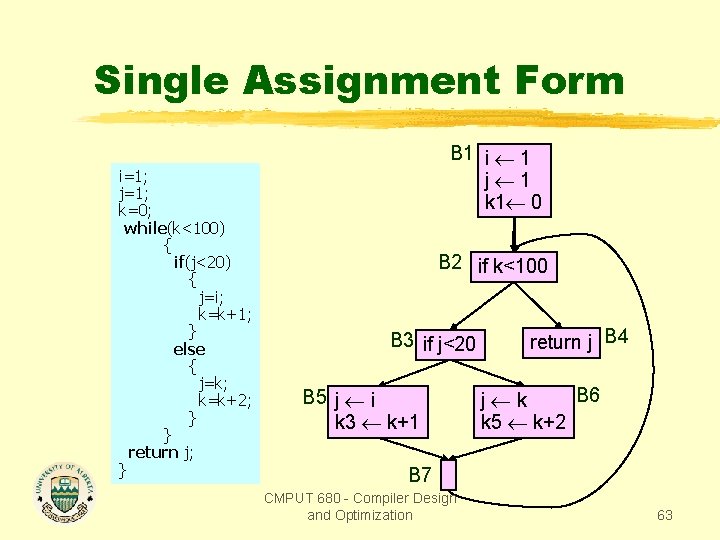 Single Assignment Form

i=1;
j=1;
k=0;
while(k<100)
{
if(j<20)
{
j=i;
k=k+1;
}
else
{
j=k;
k=k+2;
}
}
return j;
}

B1
$i \leftarrow 1$
$j \leftarrow 1$
$k1 \leftarrow 0$

B2
if k<100

B3
if j<20

return j
B4

B5
$j \leftarrow i$
$k3 \leftarrow k+1$

$j \leftarrow k$
$k5 \leftarrow k+2$
B6

B7

UNIVERSITY OF ALBERTA

CMPUT 680 - Compiler Design and Optimization

63